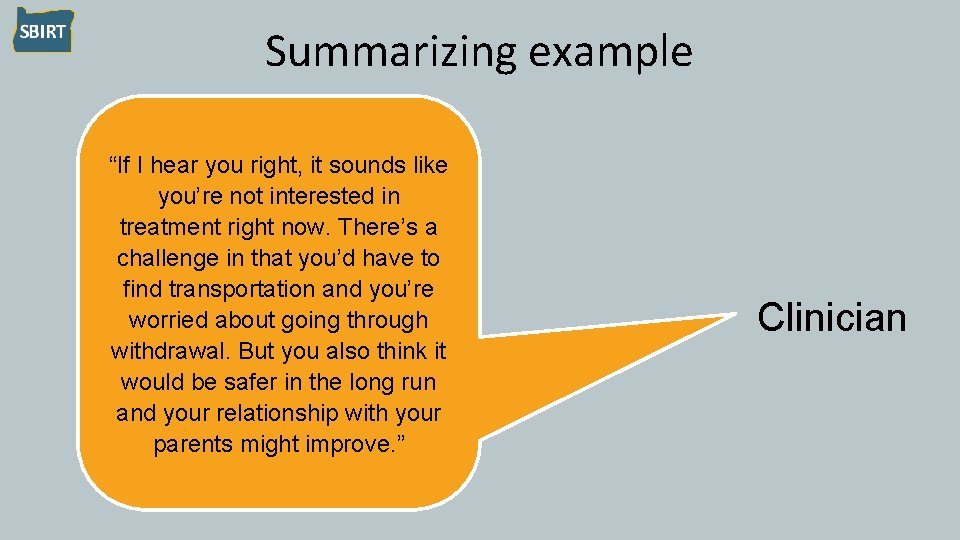 SBIRT

Summarizing example

“If I hear you right, it sounds like you’re not interested in treatment right now. There’s a challenge in that you’d have to find transportation and you’re worried about going through withdrawal. But you also think it would be safer in the long run and your relationship with your parents might improve.”

Clinician